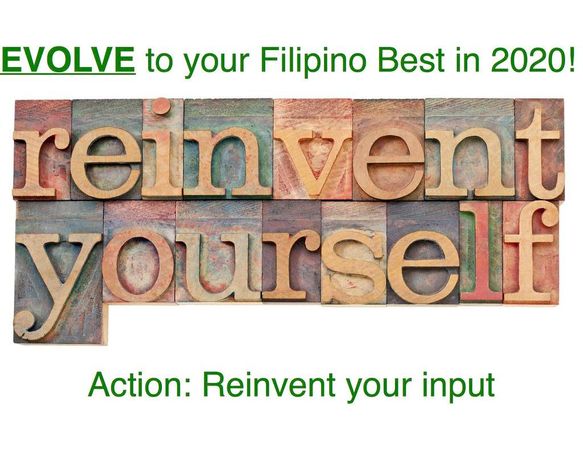 EVOLVE to your Filipino Best in 2020!

reinvent yourself

Action: Reinvent your input